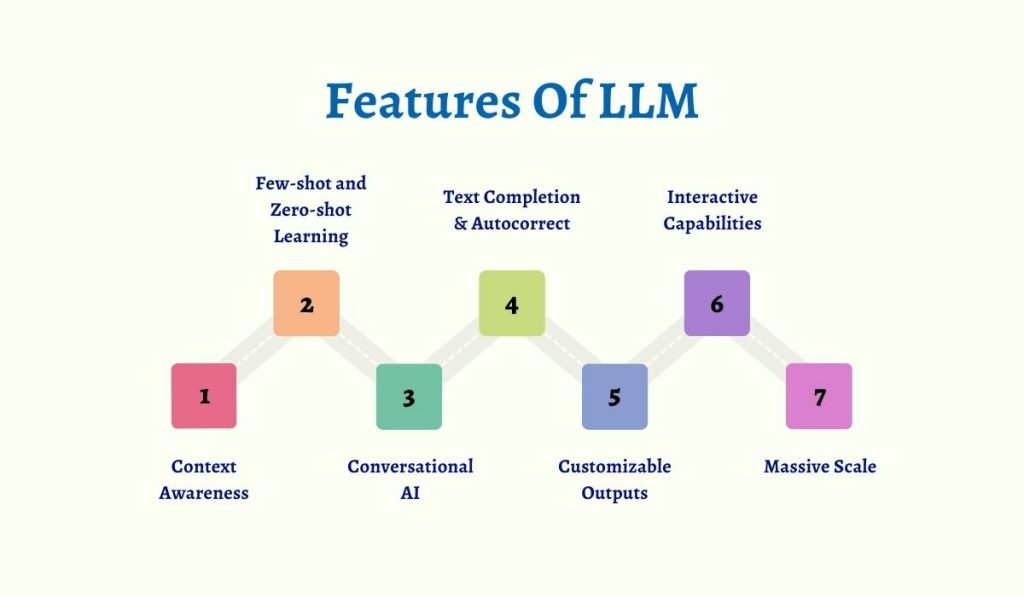 Features Of LLM

Few-shot and Zero-shot Learning

Text Completion & Autocorrect

Interactive Capabilities

2

4

6

1

3

5

7

Context Awareness

Conversational AI

Customizable Outputs

Massive Scale